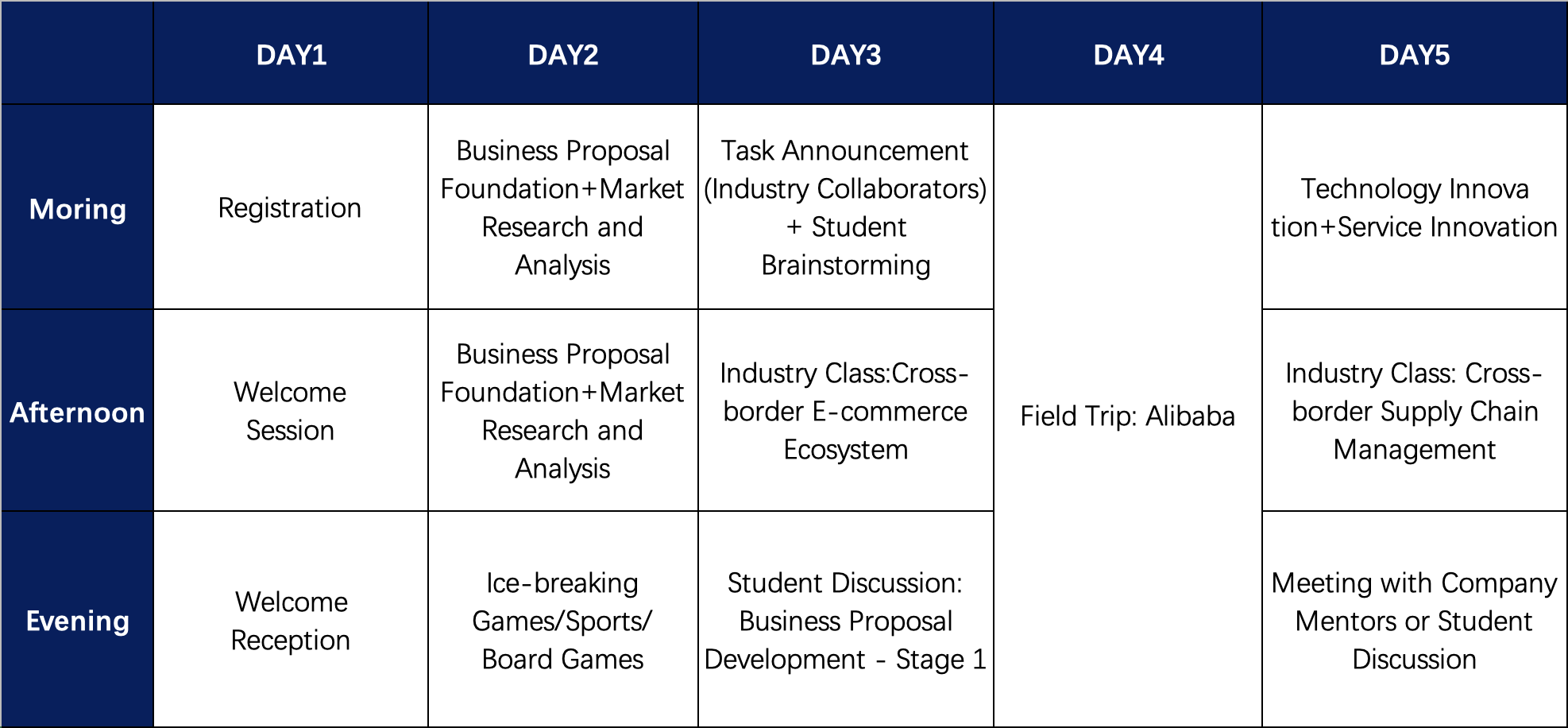 |  | DAY1 | DAY2 | DAY3 | DAY4 | DAY5 |
|---|---|---|---|---|---|
| Moring | Registration | Business Proposal Foundation+Market Research and Analysis | Task Announcement (Industry Collaborators) + Student Brainstorming | Field Trip: Alibaba | Technology Innova tion+Service Innovation |
| Afternoon | Welcome Session | Business Proposal Foundation+Market Research and Analysis | Industry Class:Cross-border E-commerce Ecosystem | Field Trip: Alibaba | Industry Class: Cross-border Supply Chain Management |
| Evening | Welcome Reception | Ice-breaking Games/Sports/ Board Games | Student Discussion: Business Proposal Development - Stage 1 | Field Trip: Alibaba | Meeting with Company Mentors or Student Discussion |